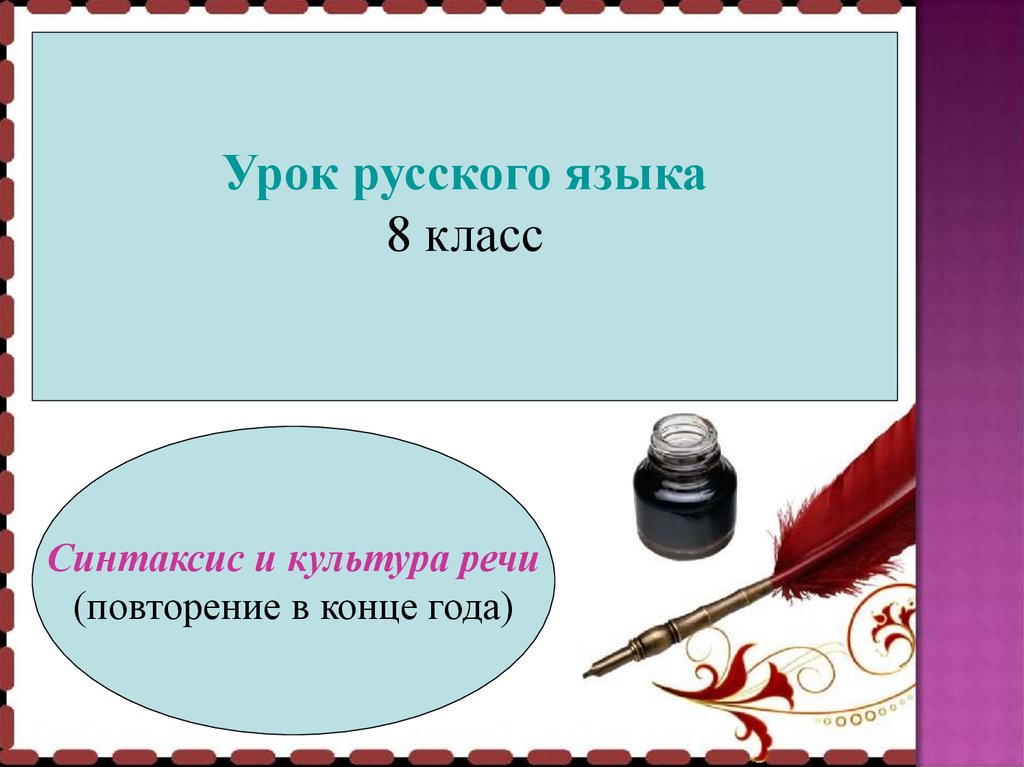 Урок русского языка
8 класс

Синтаксис и культура речи
(повторение в конце года)